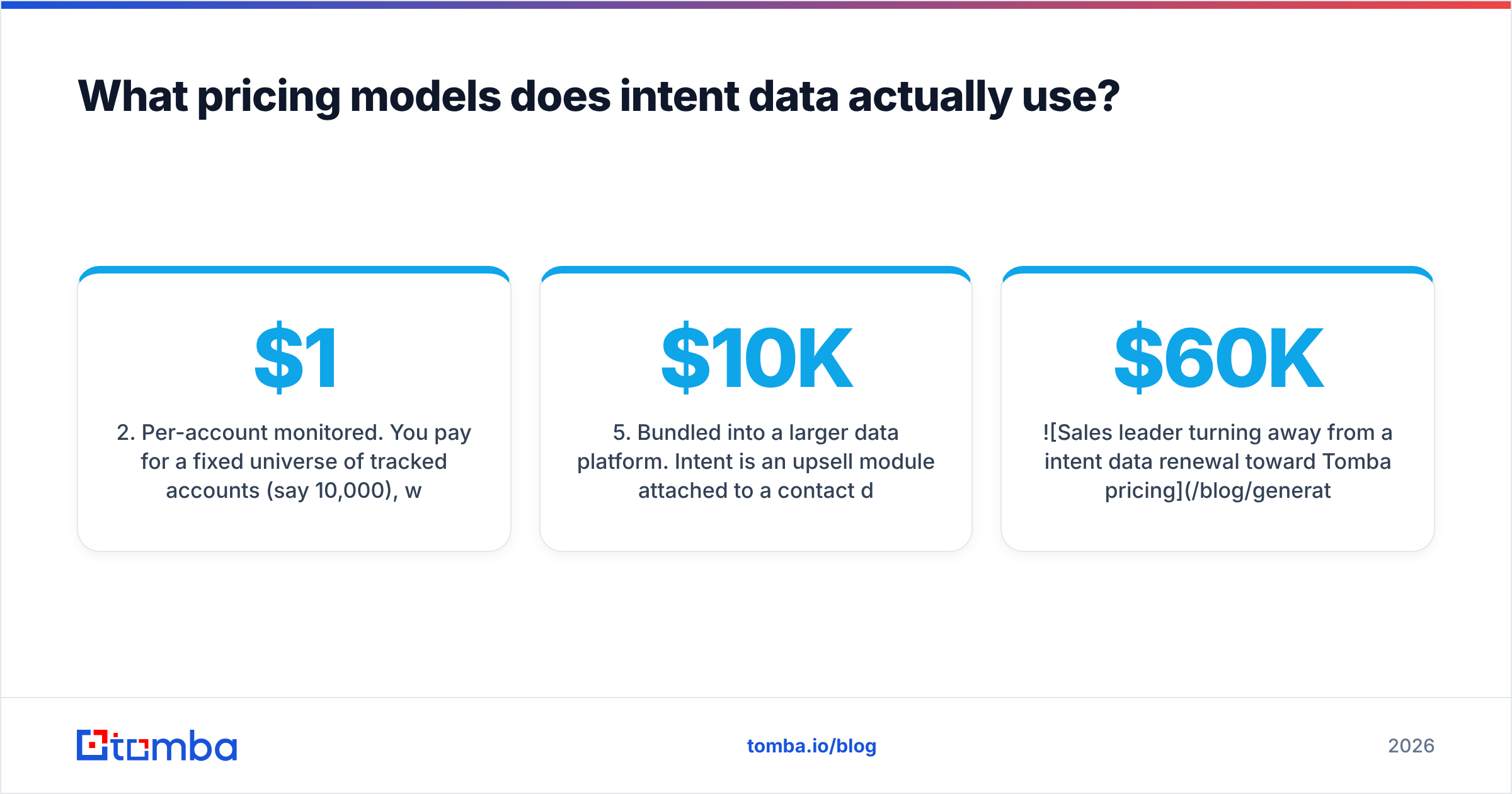 What pricing models does intent data actually use?

$1

2. Per-account monitored. You pay for a fixed universe of tracked accounts (say 10,000), w

$10K

5. Bundled into a larger data platform. Intent is an upsell module attached to a contact d

$60K

![Sales leader turning away from a intent data renewal toward Tomba pricing](/blog/generat

tomba

tomba.io/blog

2026